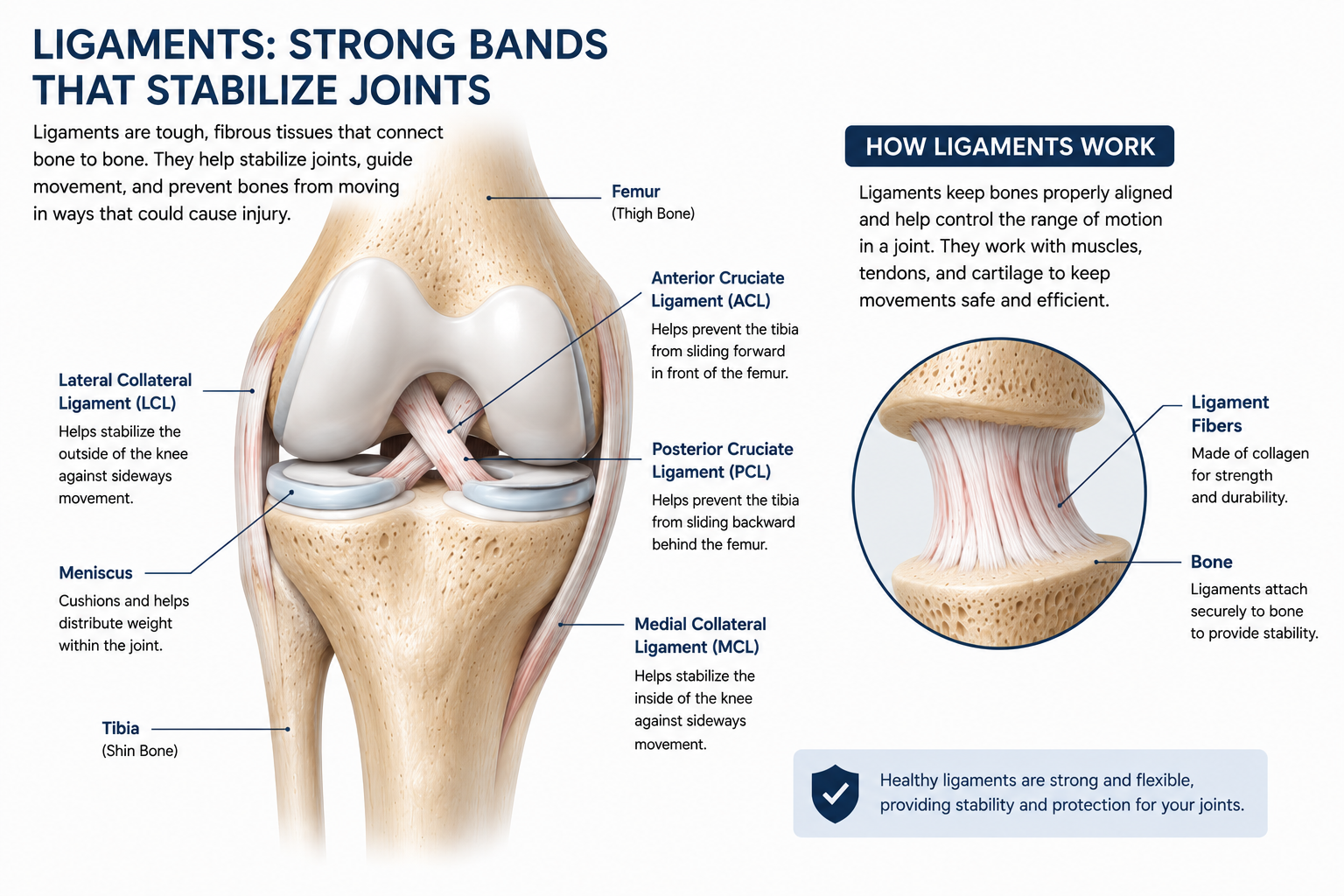 LIGAMENTS: STRONG BANDS THAT STABILIZE JOINTS

Ligaments are tough, fibrous tissues that connect bone to bone. They help stabilize joints, guide movement, and prevent bones from moving in ways that could cause injury.

Femur
(Thigh Bone)

Anterior Cruciate Ligament (ACL)
Helps prevent the tibia from sliding forward in front of the femur.

Lateral Collateral Ligament (LCL)
Helps stabilize the outside of the knee against sideways movement.

Posterior Cruciate Ligament (PCL)
Helps prevent the tibia from sliding backward behind the femur.

Meniscus
Cushions and helps distribute weight within the joint.

Medial Collateral Ligament (MCL)
Helps stabilize the inside of the knee against sideways movement.

Tibia
(Shin Bone)

HOW LIGAMENTS WORK

Ligaments keep bones properly aligned and help control the range of motion in a joint. They work with muscles, tendons, and cartilage to keep movements safe and efficient.

Ligament Fibers
Made of collagen for strength and durability.

Bone
Ligaments attach securely to bone to provide stability.

Healthy ligaments are strong and flexible, providing stability and protection for your joints.